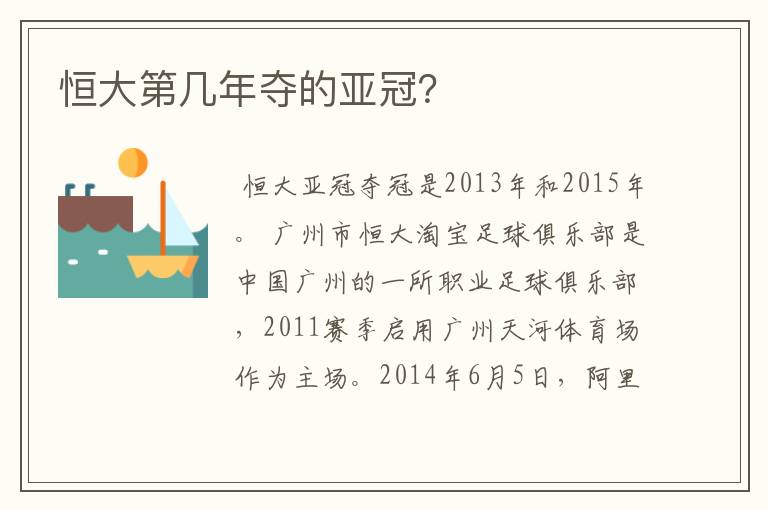 恒大第几年夺的亚冠?

恒大亚冠夺冠是2013年和2015年。 广州市恒大淘宝足球俱乐部是中国广州的一所职业足球俱乐部，2011赛季启用广州天河体育场作为主场。2014年6月5日，阿里